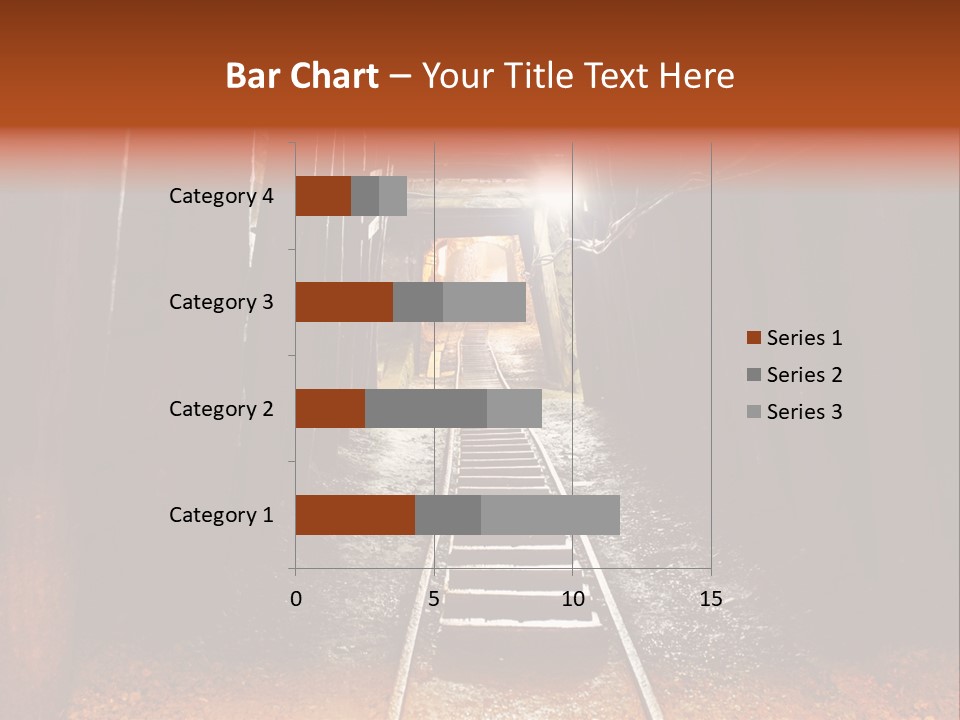 Bar Chart – Your Title Text Here

Category 4
Category 3
Category 2
Category 1

0
5
10
15

Series 1
Series 2
Series 3